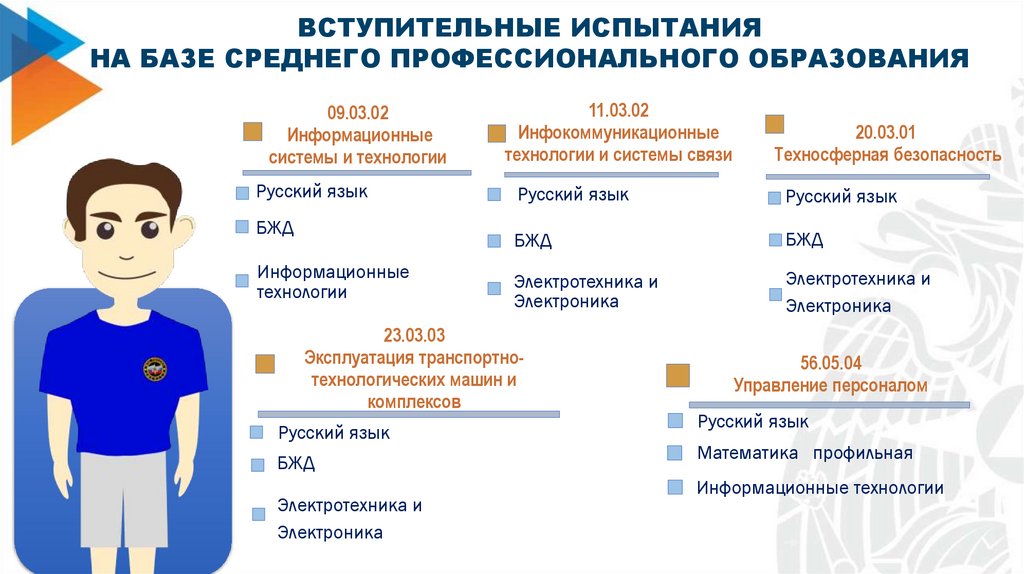 ВСТУПИТЕЛЬНЫЕ ИСПЫТАНИЯ
НА БАЗЕ СРЕДНЕГО ПРОФЕССИОНАЛЬНОГО ОБРАЗОВАНИЯ

09.03.02
Информационные системы и технологии

Русский язык

БЖД

Информационные технологии

11.03.02
Инфокоммуникационные технологии и системы связи

Русский язык

БЖД

Электротехника и Электроника

20.03.01
Техносферная безопасность

Русский язык

БЖД

Электротехника и Электроника

23.03.03
Эксплуатация транспортно-технологических машин и комплексов

Русский язык

БЖД

Электротехника и Электроника

56.05.04
Управление персоналом

Русский язык

Математика профильная

Информационные технологии